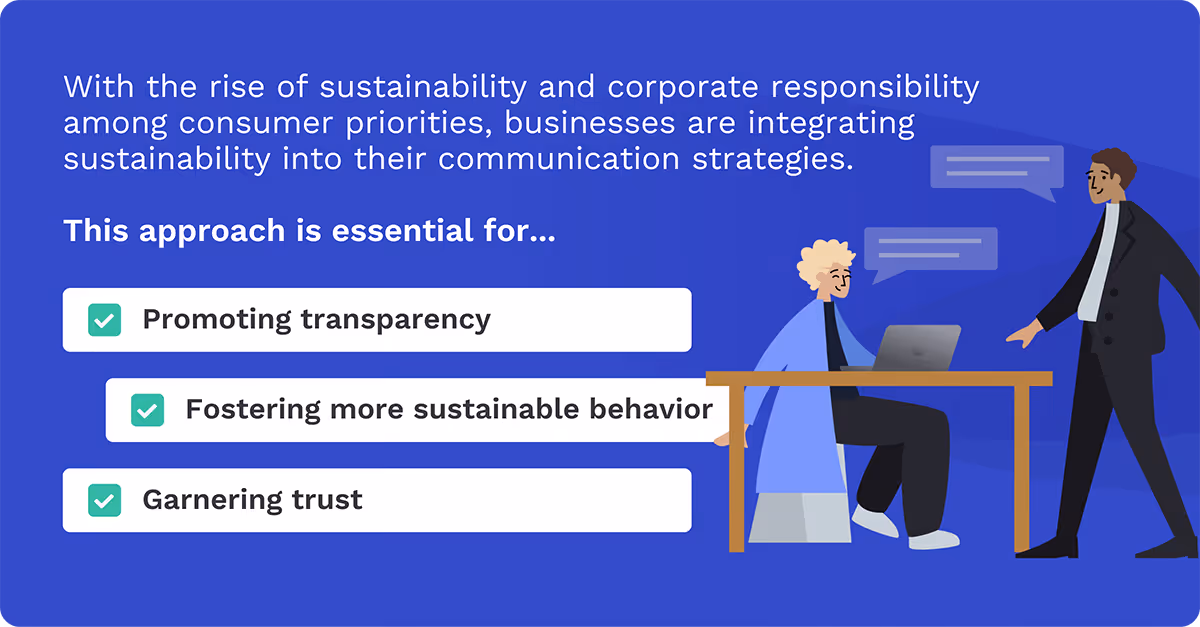 With the rise of sustainability and corporate responsibility among consumer priorities, businesses are integrating sustainability into their communication strategies.

This approach is essential for...

Promoting transparency

Fostering more sustainable behavior

Garnering trust